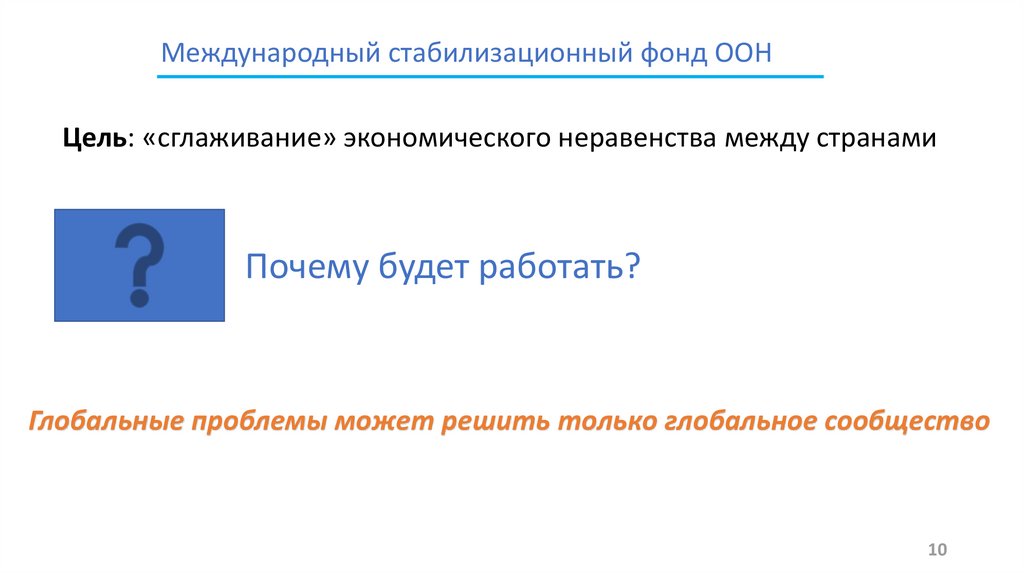 Международный стабилизационный фонд ООН

Цель: «сглаживание» экономического неравенства между странами

?

Почему будет работать?

Глобальные проблемы может решить только глобальное сообщество

10